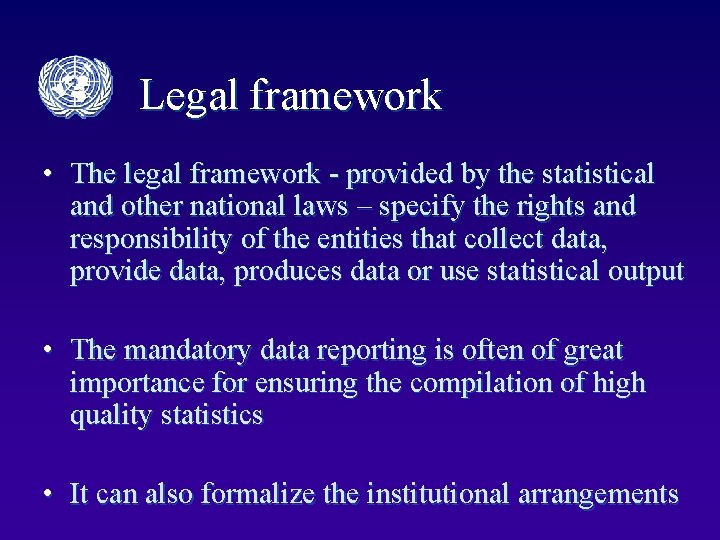 Legal framework

• The legal framework - provided by the statistical and other national laws – specify the rights and responsibility of the entities that collect data, provide data, produces data or use statistical output

• The mandatory data reporting is often of great importance for ensuring the compilation of high quality statistics

• It can also formalize the institutional arrangements